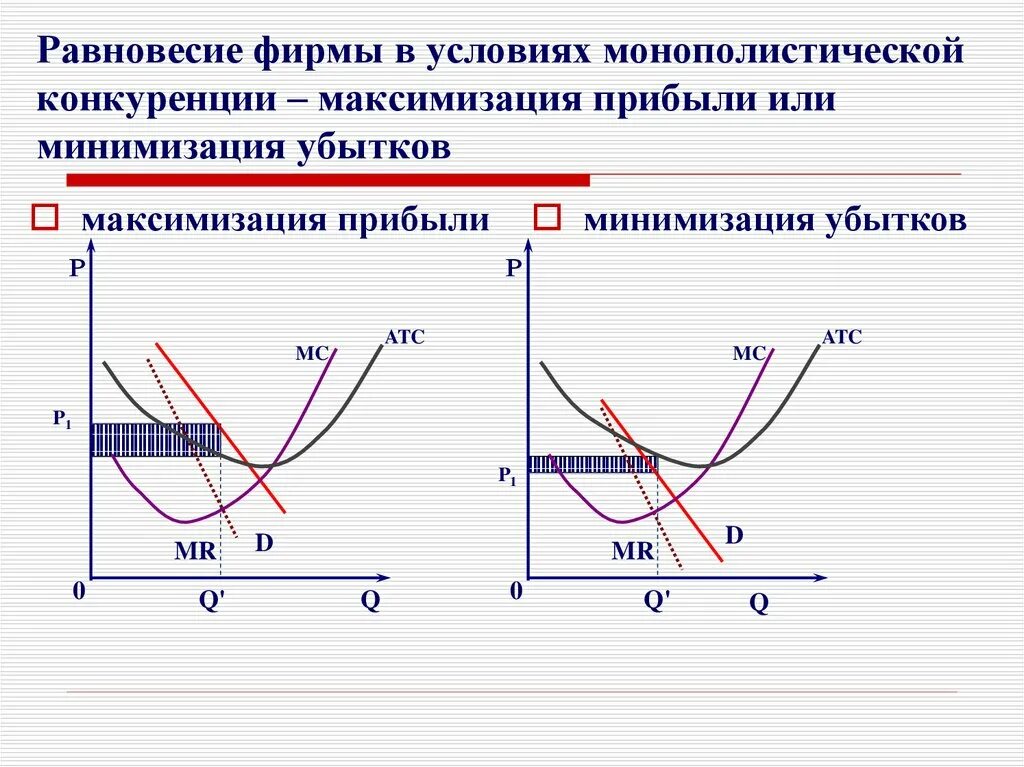 Равновесие фирмы в условиях монополистической конкуренции – максимизация прибыли или минимизация убытков

максимизация прибыли

P
MC
ATC
$P_1$
MR
D
0
Q'
Q

минимизация убытков

P
MC
ATC
$P_1$
MR
D
0
Q'
Q